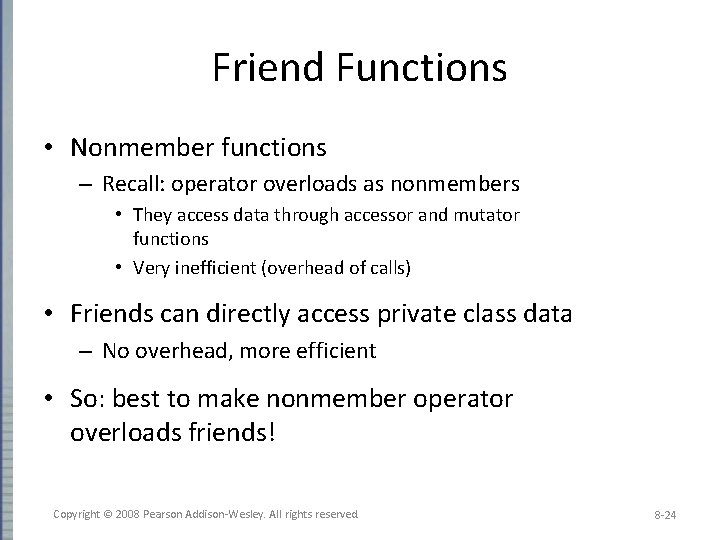 Friend Functions

• Nonmember functions
  – Recall: operator overloads as nonmembers
    • They access data through accessor and mutator functions
    • Very inefficient (overhead of calls)

• Friends can directly access private class data
  – No overhead, more efficient

• So: best to make nonmember operator overloads friends!

Copyright © 2008 Pearson Addison-Wesley. All rights reserved

8-24